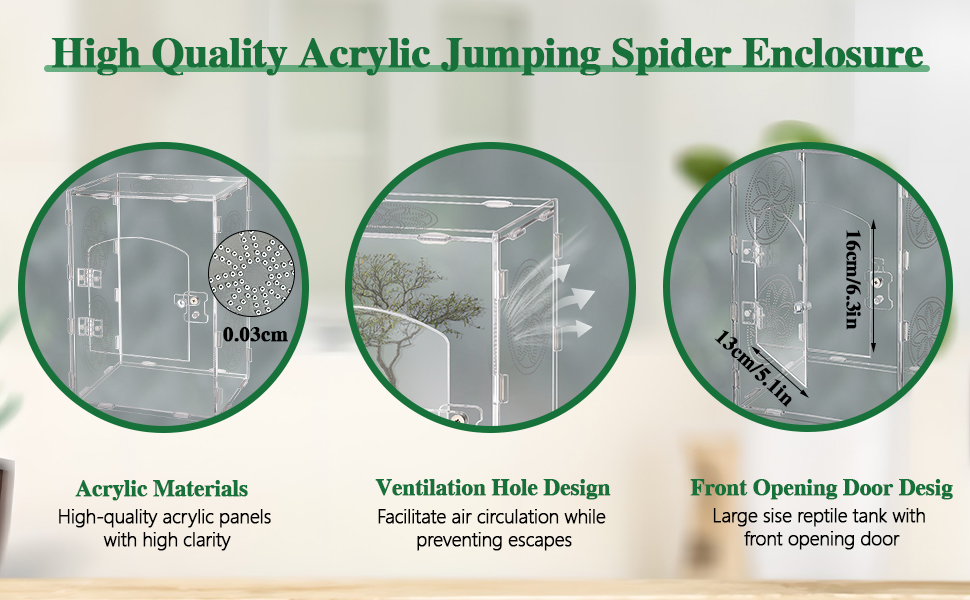 High Quality Acrylic Jumping Spider Enclosure

0.03cm

16cm/6.3in

13cm/5.1in

Acrylic Materials
High-quality acrylic panels with high clarity

Ventilation Hole Design
Facilitate air circulation while preventing escapes

Front Opening Door Desig
Large sise reptile tank with front opening door